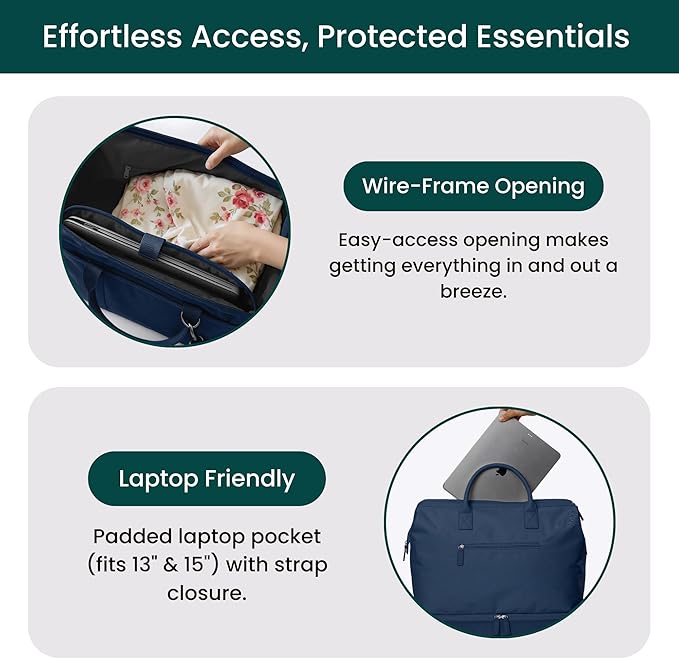 Effortless Access, Protected Essentials

Wire-Frame Opening

Easy-access opening makes getting everything in and out a breeze.

Laptop Friendly

Padded laptop pocket (fits 13" & 15") with strap closure.